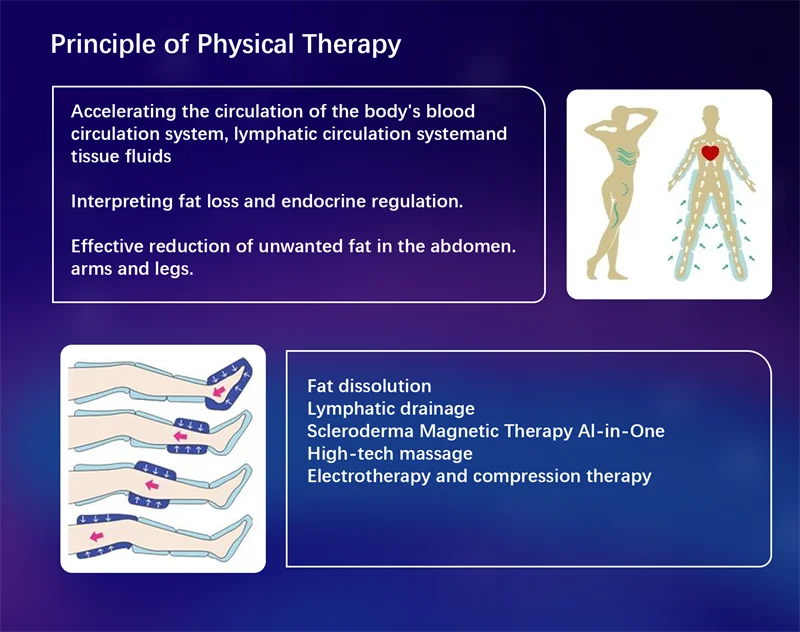 Principle of Physical Therapy

Accelerating the circulation of the body's blood circulation system, lymphatic circulation systemand tissue fluids

Interpreting fat loss and endocrine regulation.

Effective reduction of unwanted fat in the abdomen. arms and legs.

Fat dissolution
Lymphatic drainage
Scleroderma Magnetic Therapy Al-in-One
High-tech massage
Electrotherapy and compression therapy